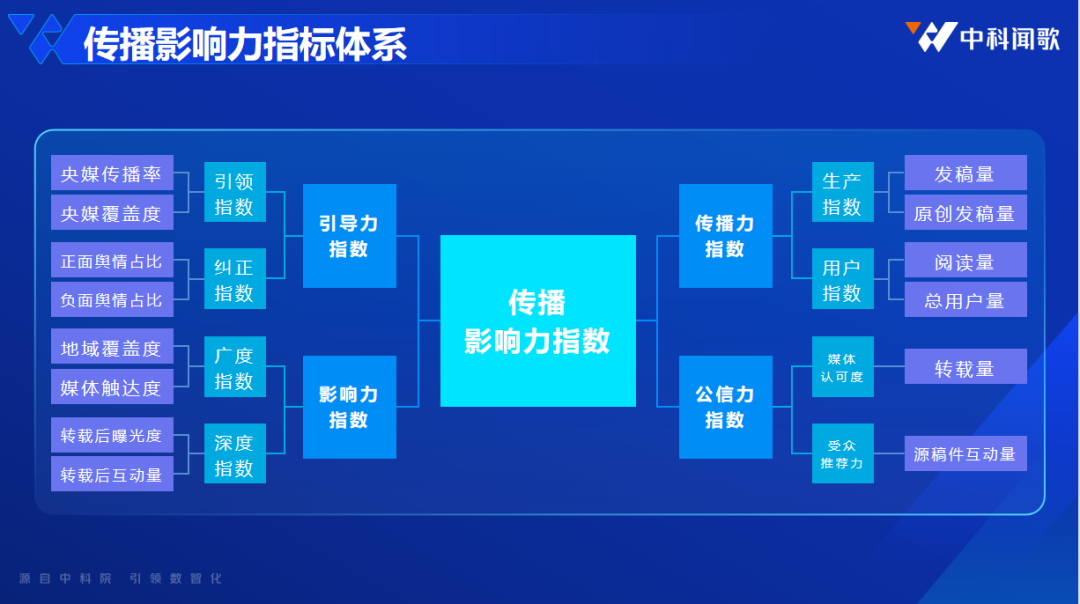 传播影响力指标体系

中科闻歌

央媒传播率
央媒覆盖度
引领指数
正面舆情占比
负面舆情占比
纠正指数
引导力指数
地域覆盖度
媒体触达度
广度指数
转载后曝光度
转载后互动量
深度指数
影响力指数

传播影响力指数

传播力指数
生产指数
发稿量
原创发稿量
用户指数
阅读量
总用户量
公信力指数
媒体认可度
转载量
受众推荐力
源稿件互动量

源自中科院 引领数智化